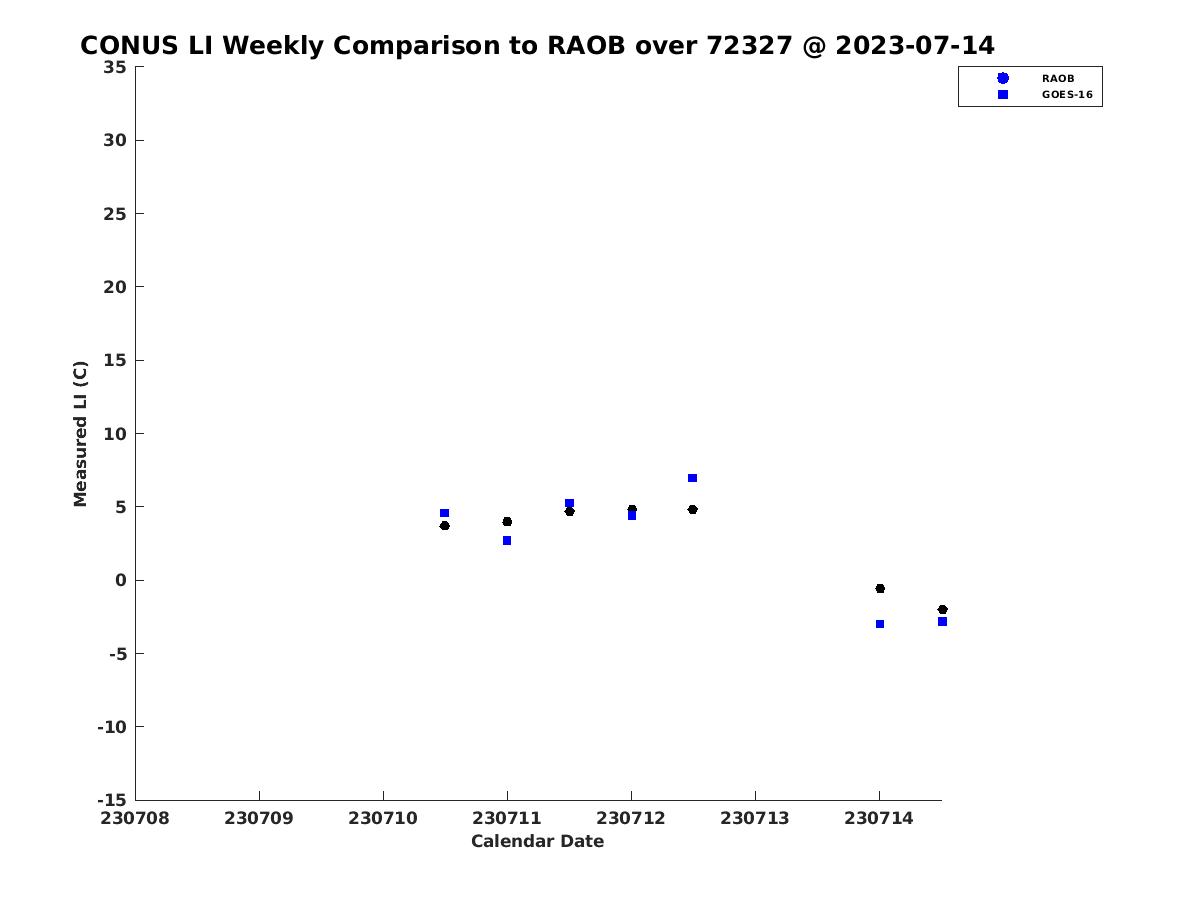 CONUS LI Weekly Comparison to RAOB over 72327 @ 2023-07-14

RAOB
GOES-16

Measured LI (C)

35
30
25
20
15
10
5
0
-5
-10
-15

230708
230709
230710
230711
230712
230713
230714

Calendar Date